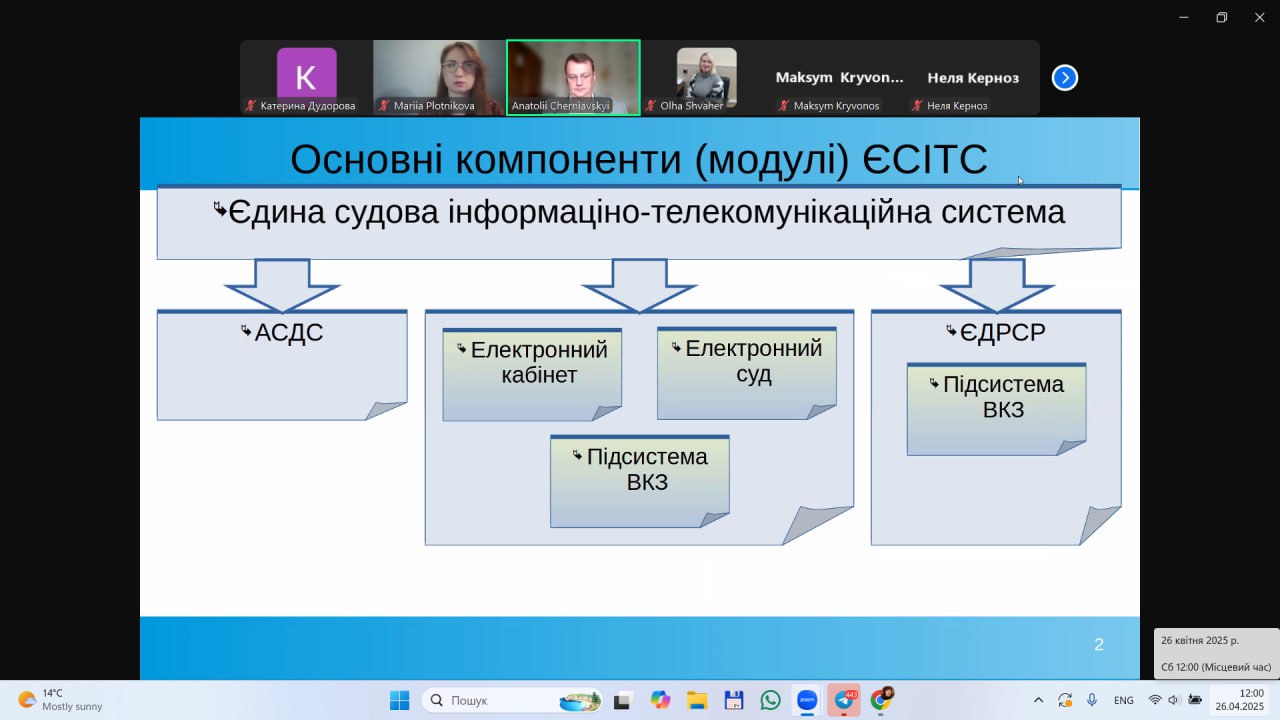 K
Катерина Дудорова
Mariia Plotnikova
Anatolii Cherniavskyi
Olha Shvaher
Maksym Kryvon...
Maksym Kryvonos
Неля Керноз
Неля Керноз

Основні компоненти (модулі) ЄСІТС

Єдина судова інформаціно-телекомунікаційна система

АСДС

Електронний кабінет

Електронний суд

Підсистема ВКЗ

ЄДРСР

Підсистема ВКЗ

2

26 квітня 2025 р.
Сб 12:00 (Місцевий час)

14°C
Mostly sunny
Пошук
443
ENG
12:00
26.04.2025